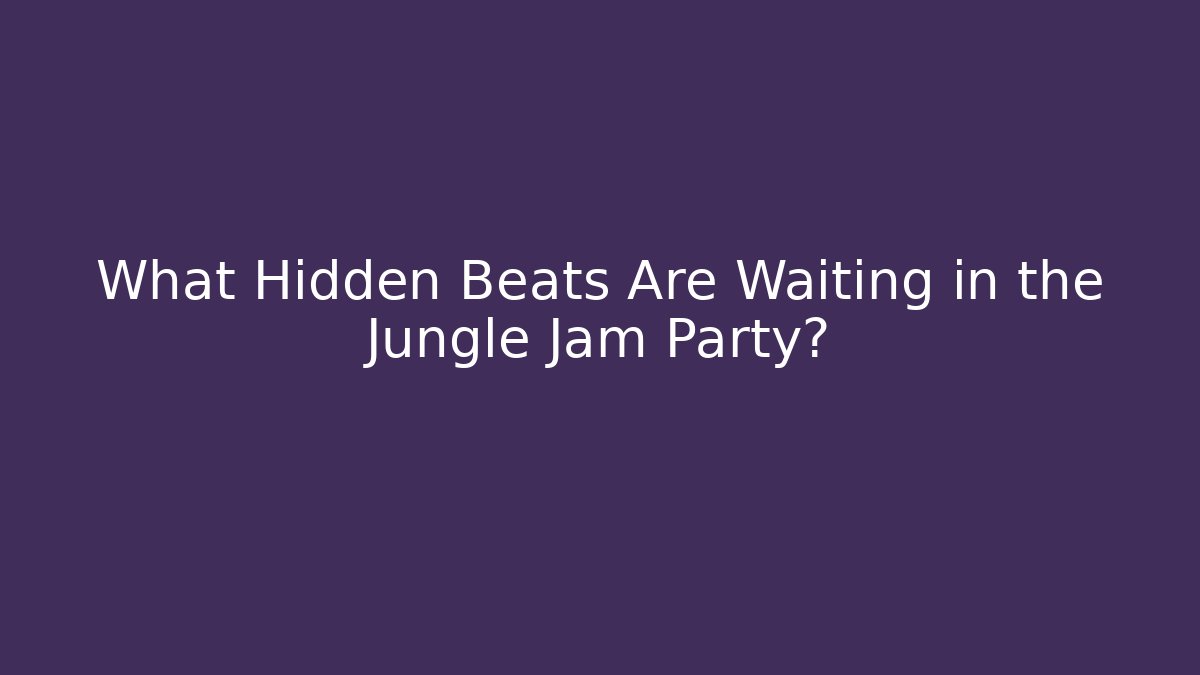 What Hidden Beats Are Waiting in the Jungle Jam Party?